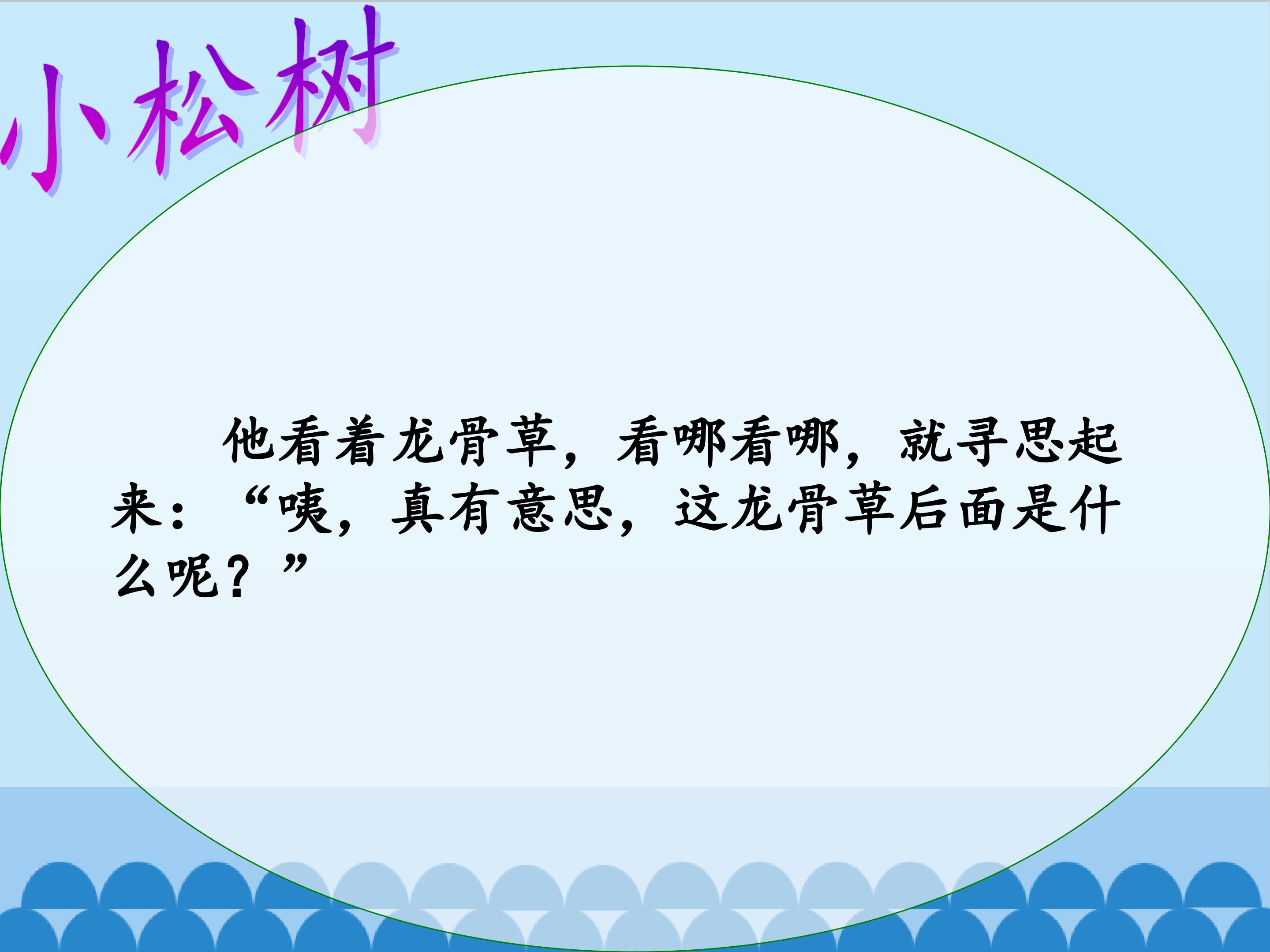 小松树

他看着龙骨草，看哪看哪，就寻思起来：“咦，真有意思，这龙骨草后面是什么呢？”